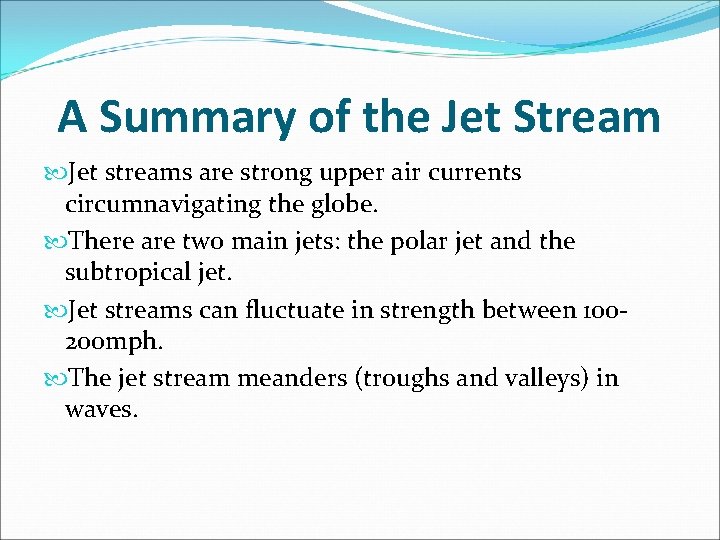 A Summary of the Jet Stream

Jet streams are strong upper air currents circumnavigating the globe.

There are two main jets: the polar jet and the subtropical jet.

Jet streams can fluctuate in strength between 100-200mph.

The jet stream meanders (troughs and valleys) in waves.